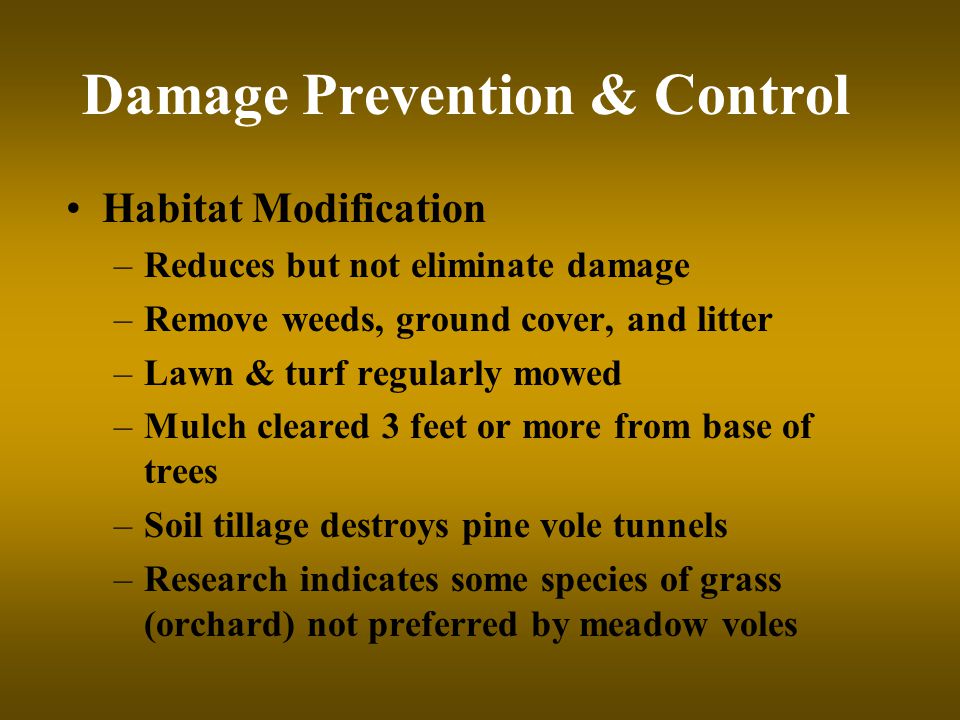 Damage Prevention & Control

• Habitat Modification
– Reduces but not eliminate damage
– Remove weeds, ground cover, and litter
– Lawn & turf regularly mowed
– Mulch cleared 3 feet or more from base of trees
– Soil tillage destroys pine vole tunnels
– Research indicates some species of grass (orchard) not preferred by meadow voles